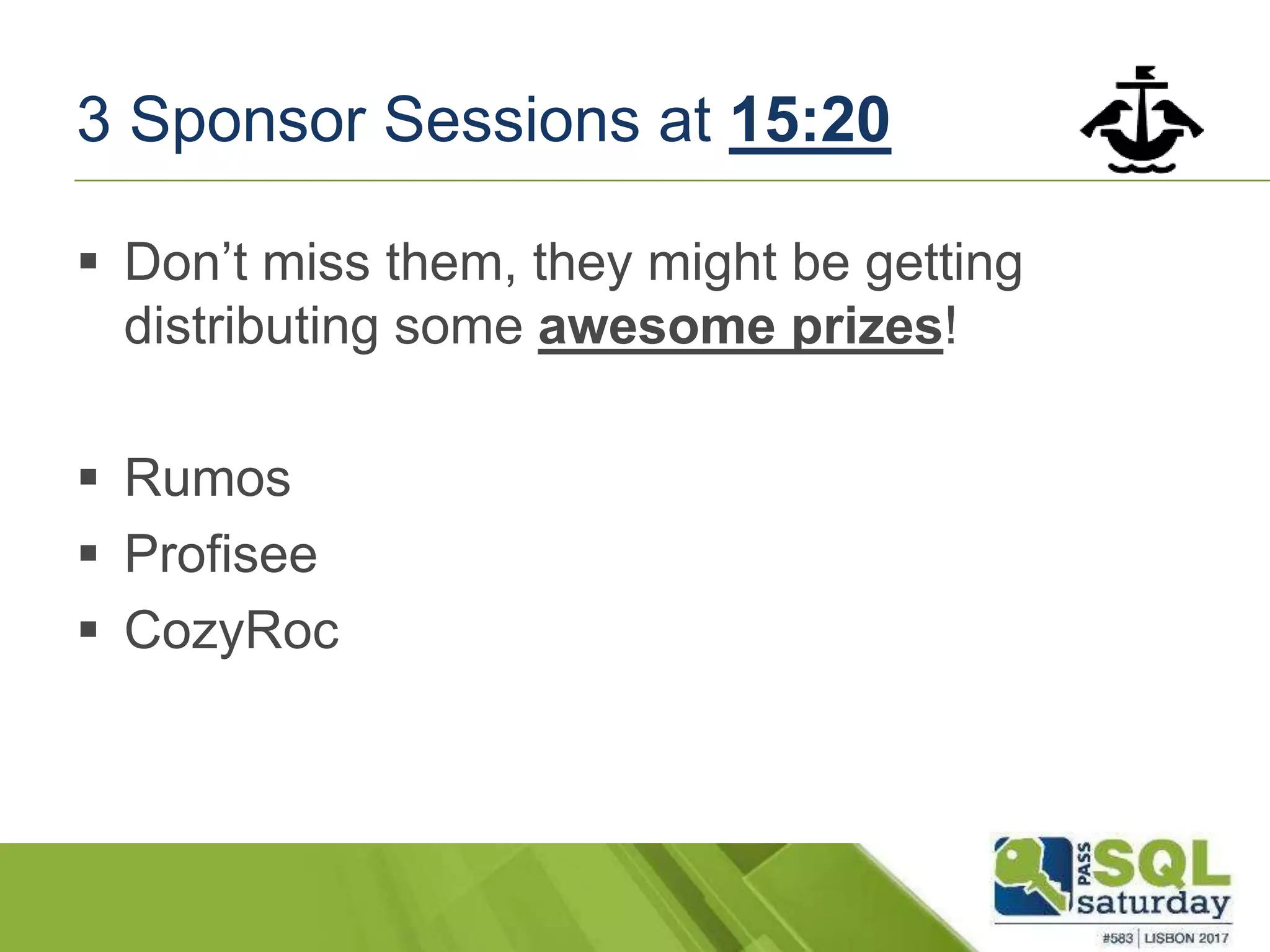 3 Sponsor Sessions at 15:20

▪ Don’t miss them, they might be getting distributing some awesome prizes!

▪ Rumos
▪ Profisee
▪ CozyRoc

PASS SQL saturday
#583 | LISBON 2017